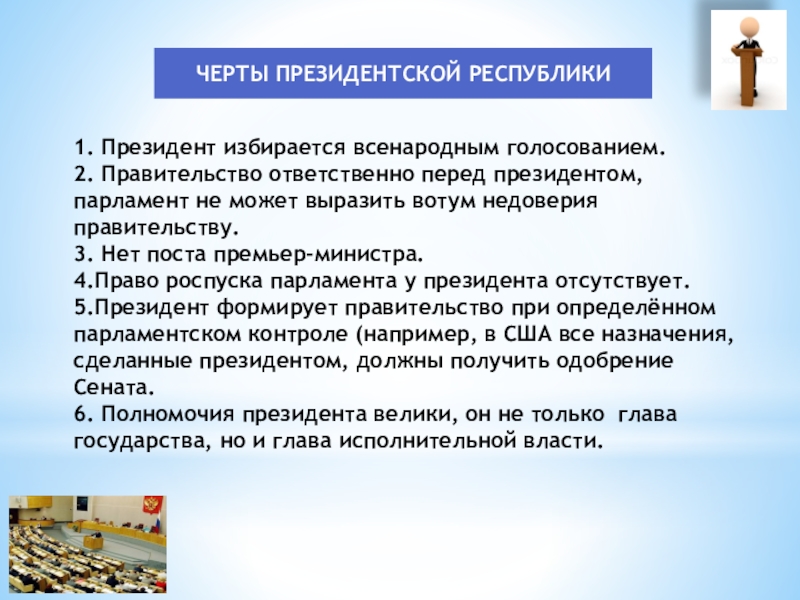 ЧЕРТЫ ПРЕЗИДЕНТСКОЙ РЕСПУБЛИКИ

1. Президент избирается всенародным голосованием.
2. Правительство ответственно перед президентом, парламент не может выразить вотум недоверия правительству.
3. Нет поста премьер-министра.
4.Право роспуска парламента у президента отсутствует.
5.Президент формирует правительство при определённом парламентском контроле (например, в США все назначения, сделанные президентом, должны получить одобрение Сената.
6. Полномочия президента велики, он не только глава государства, но и глава исполнительной власти.